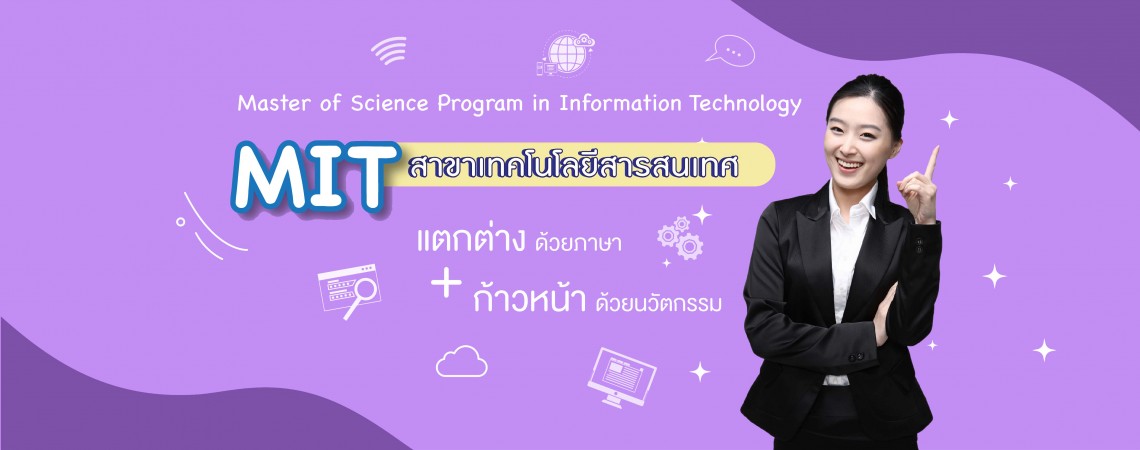 Master of Science Program in Information Technology

MIT สาขาเทคโนโลยีสารสนเทศ

แตกต่าง ด้วยภาษา

+ ก้าวหน้า ด้วยนวัตกรรม